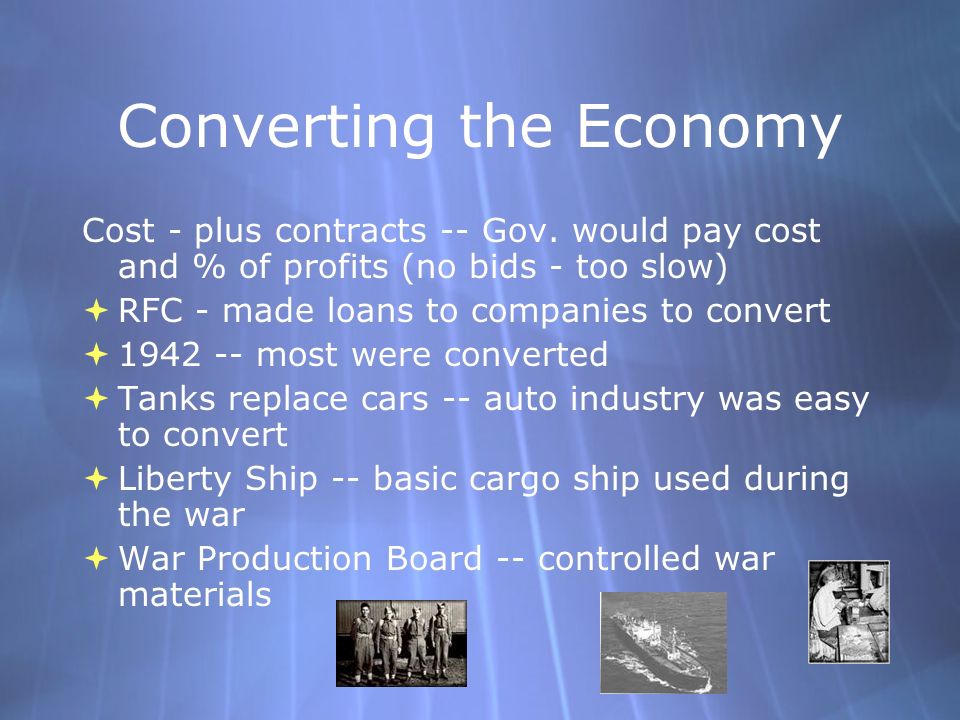 Converting the Economy

Cost - plus contracts -- Gov. would pay cost and % of profits (no bids - too slow)

RFC - made loans to companies to convert

1942 -- most were converted

Tanks replace cars -- auto industry was easy to convert

Liberty Ship -- basic cargo ship used during the war

War Production Board -- controlled war materials